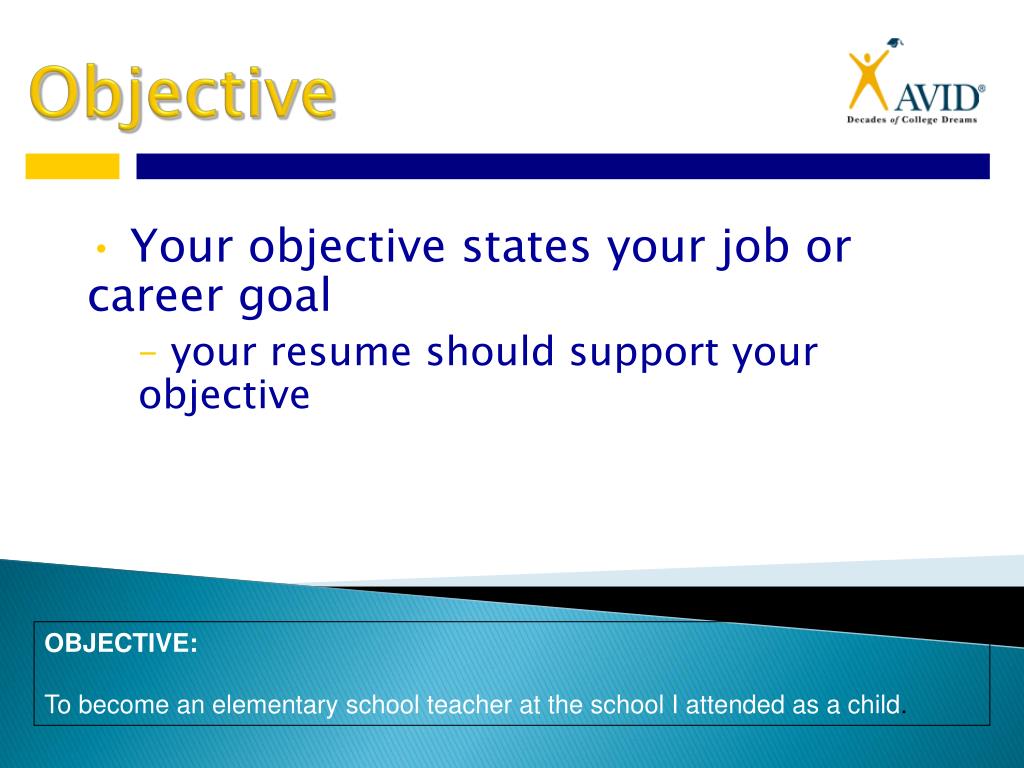 Objective

AVID®
Decades of College Dreams

• Your objective states your job or career goal

– your resume should support your objective

OBJECTIVE:

To become an elementary school teacher at the school I attended as a child.